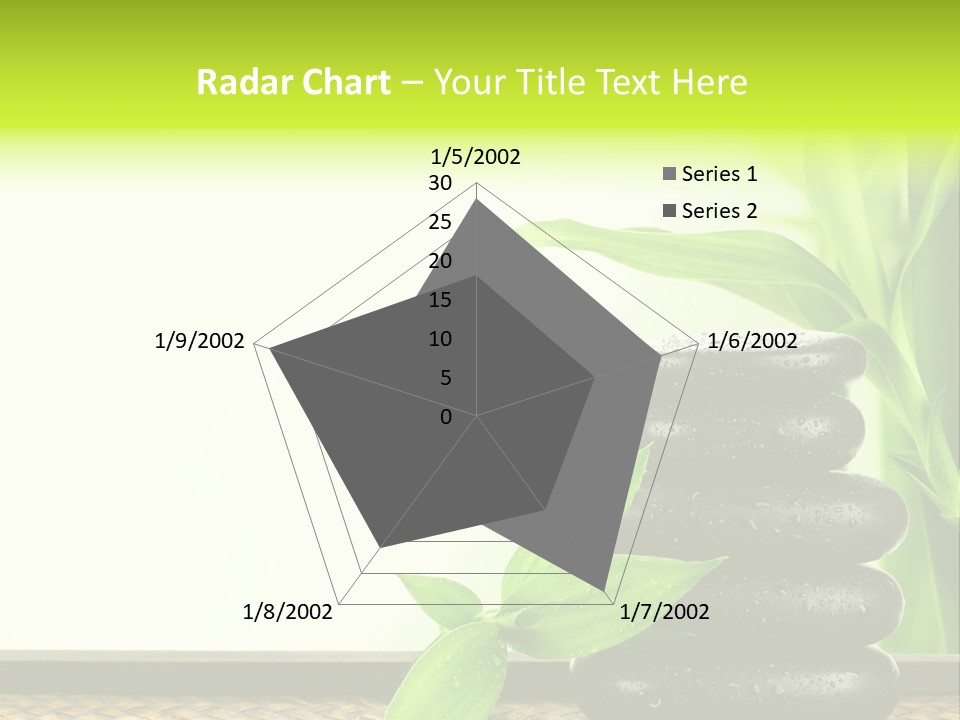 Radar Chart – Your Title Text Here

1/5/2002
30
25
20
15
10
5
0
1/6/2002
1/7/2002
1/8/2002
1/9/2002

Series 1
Series 2